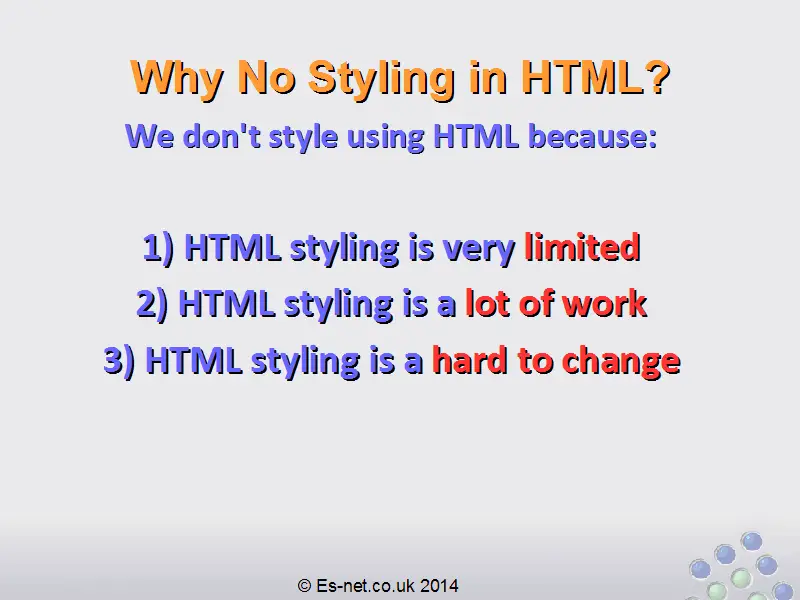 Why No Styling in HTML?

We don't style using HTML because:

1) HTML styling is very limited
2) HTML styling is a lot of work
3) HTML styling is a hard to change

© Es-net.co.uk 2014